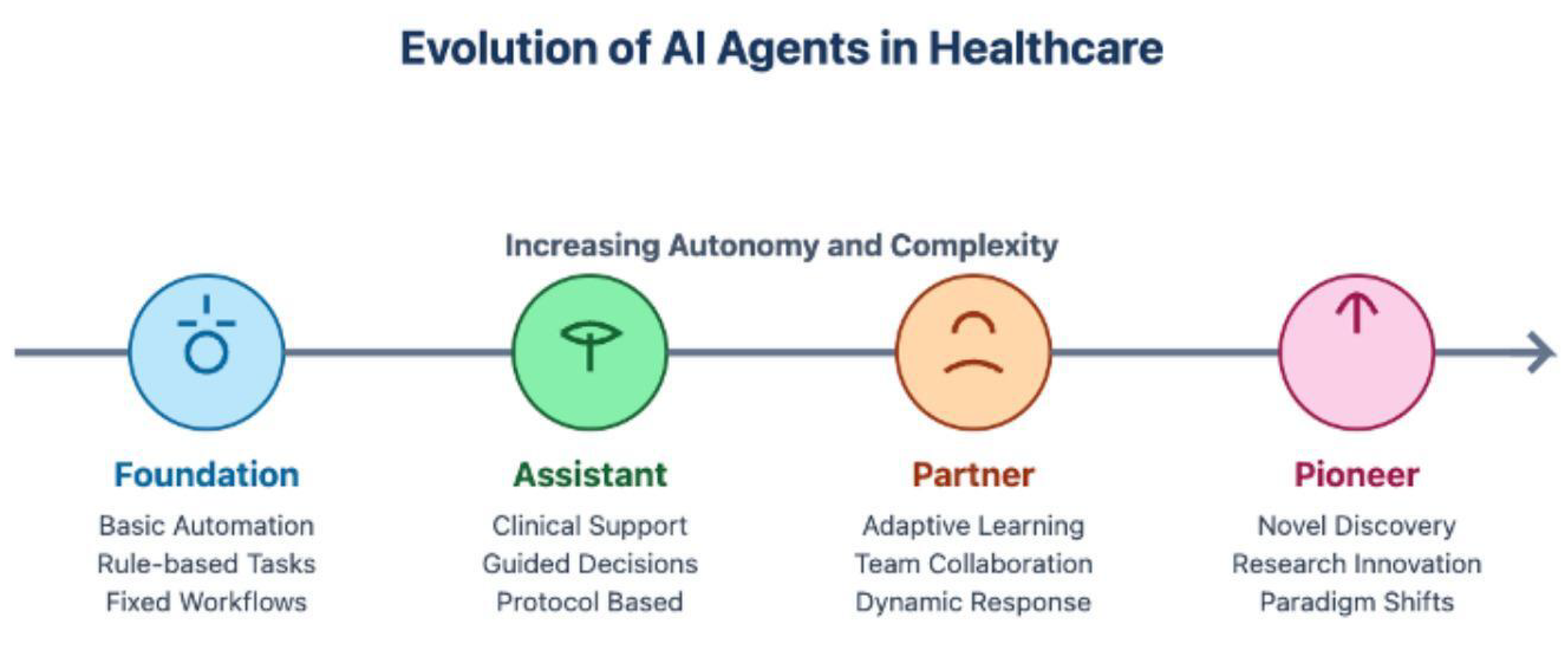 Evolution of AI Agents in Healthcare

Increasing Autonomy and Complexity

Foundation
Basic Automation
Rule-based Tasks
Fixed Workflows

Assistant
Clinical Support
Guided Decisions
Protocol Based

Partner
Adaptive Learning
Team Collaboration
Dynamic Response

Pioneer
Novel Discovery
Research Innovation
Paradigm Shifts